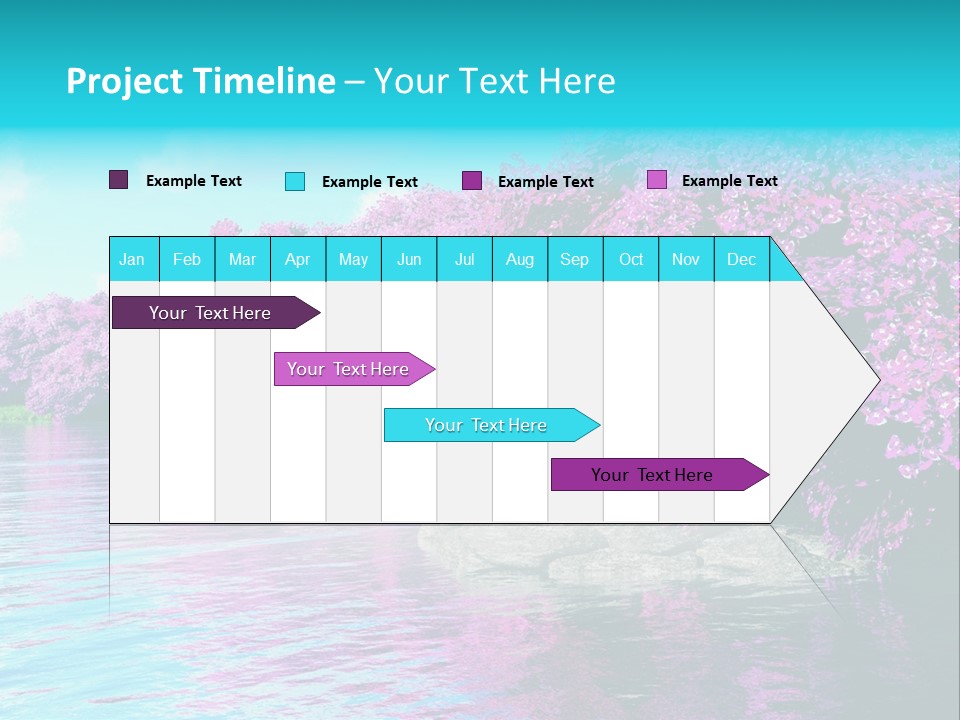 Project Timeline – Your Text Here

Example Text
Example Text
Example Text
Example Text

| Jan | Feb | Mar | Apr | May | Jun | Jul | Aug | Sep | Oct | Nov | Dec |
|---|---|---|---|---|---|---|---|---|---|---|---|

Your Text Here
Your Text Here
Your Text Here
Your Text Here